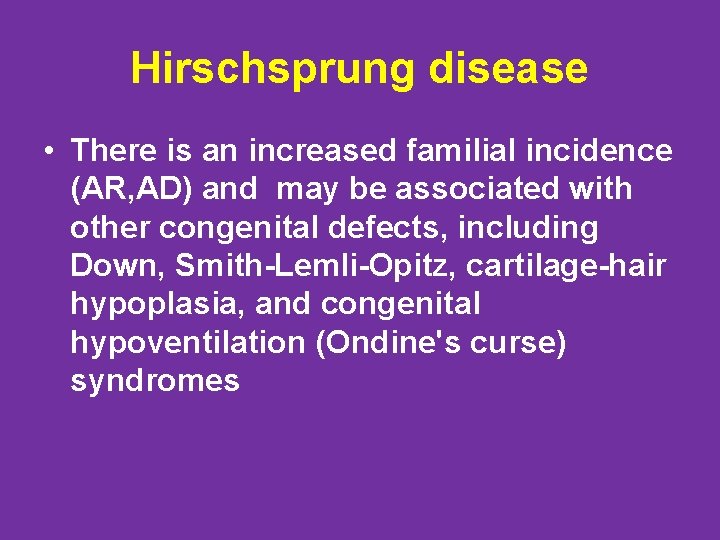 Hirschsprung disease

• There is an increased familial incidence (AR,AD) and may be associated with other congenital defects, including Down, Smith-Lemli-Opitz, cartilage-hair hypoplasia, and congenital hypoventilation (Ondine's curse) syndromes